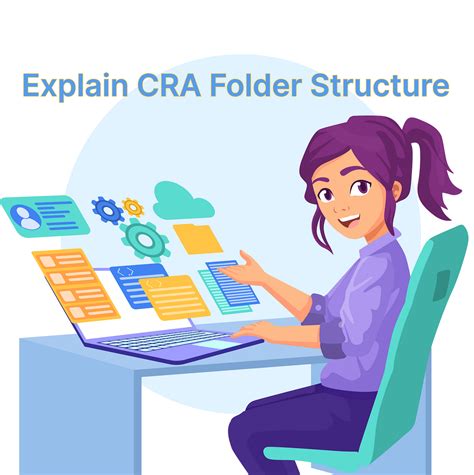 Explain CRA Folder Structure